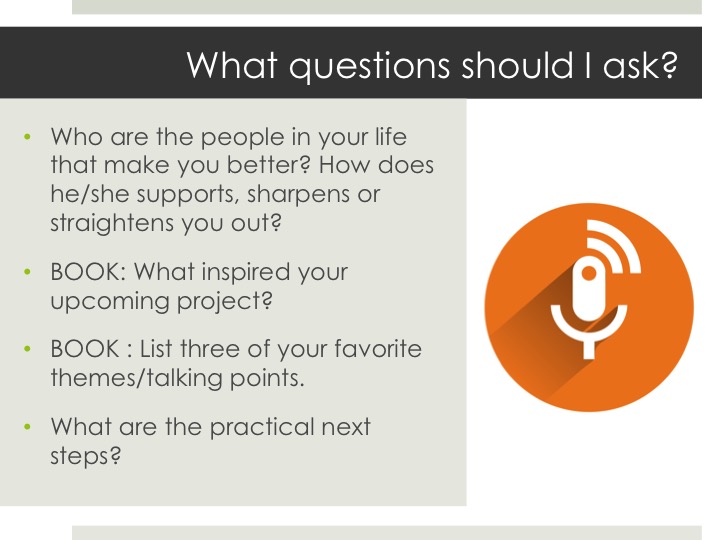 What questions should I ask?

• Who are the people in your life that make you better? How does he/she supports, sharpens or straightens you out?

• BOOK: What inspired your upcoming project?

• BOOK : List three of your favorite themes/talking points.

• What are the practical next steps?